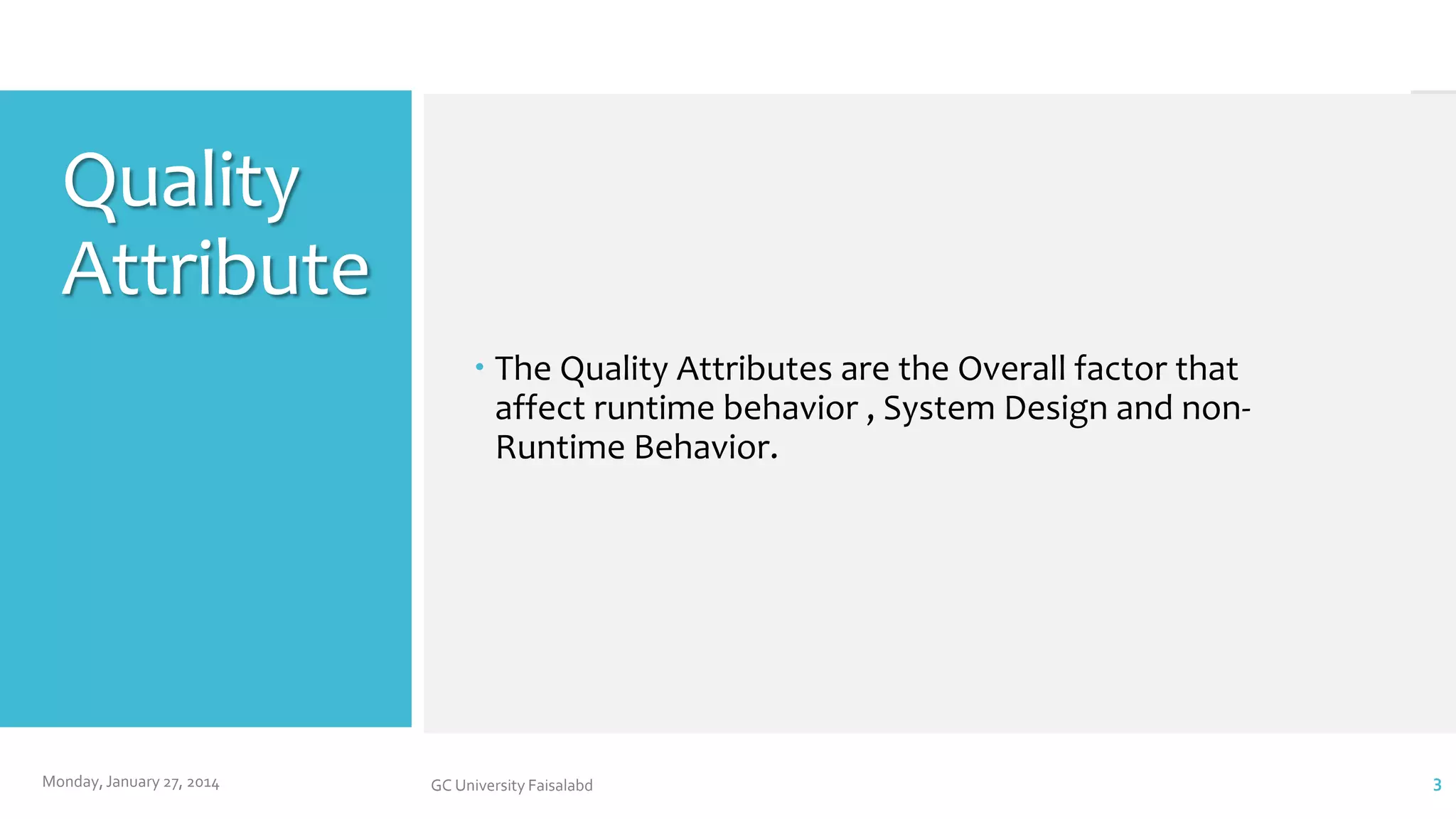 Quality Attribute

• The Quality Attributes are the Overall factor that affect runtime behavior , System Design and non-Runtime Behavior.

Monday, January 27, 2014

GC University Faisalabd

3